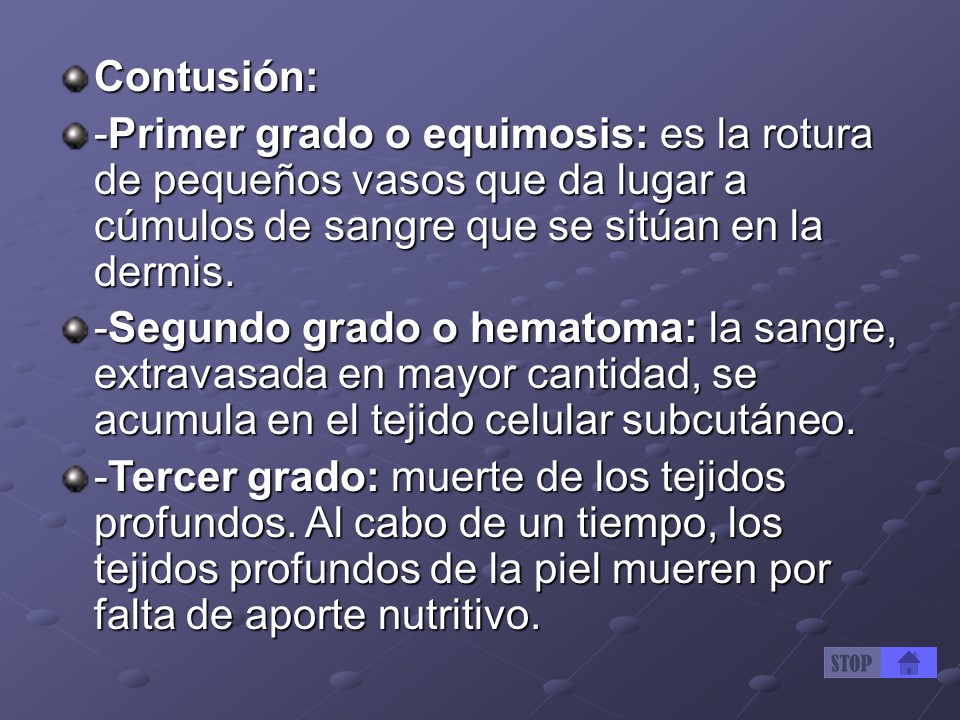 Contusión:

-Primer grado o equimosis: es la rotura de pequeños vasos que da lugar a cúmulos de sangre que se sitúan en la dermis.

-Segundo grado o hematoma: la sangre, extravasada en mayor cantidad, se acumula en el tejido celular subcutáneo.

-Tercer grado: muerte de los tejidos profundos. Al cabo de un tiempo, los tejidos profundos de la piel mueren por falta de aporte nutritivo.

STOP